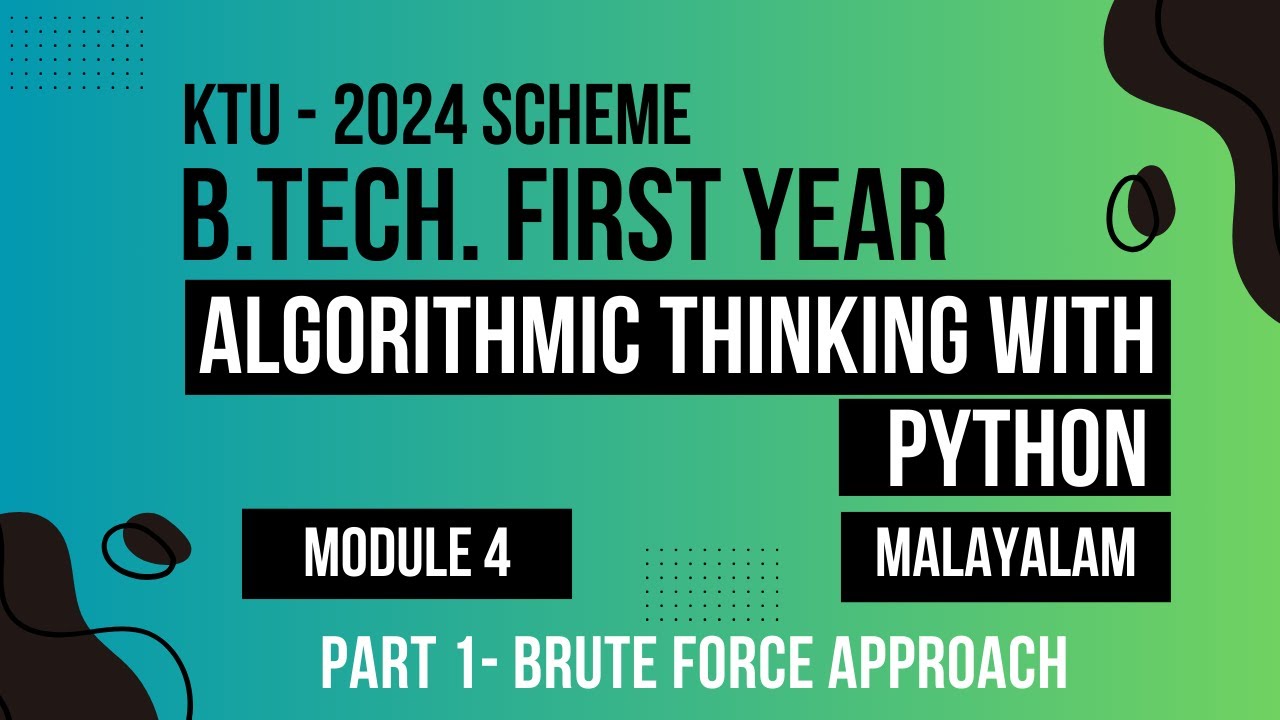 KTU - 2024 SCHEME
B.TECH. FIRST YEAR
ALGORITHMIC THINKING WITH PYTHON
MODULE 4
MALAYALAM
PART 1- BRUTE FORCE APPROACH